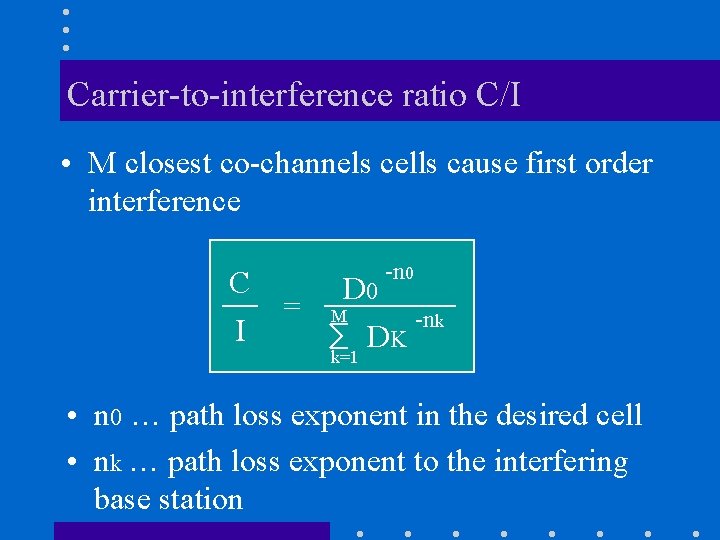 Carrier-to-interference ratio C/I

• M closest co-channels cells cause first order interference

$\frac{C}{I} = \frac{D_0^{-n_0}}{\sum_{k=1}^{M} D_K^{-n_k}}$

• $n_0$ … path loss exponent in the desired cell
• $n_k$ … path loss exponent to the interfering base station